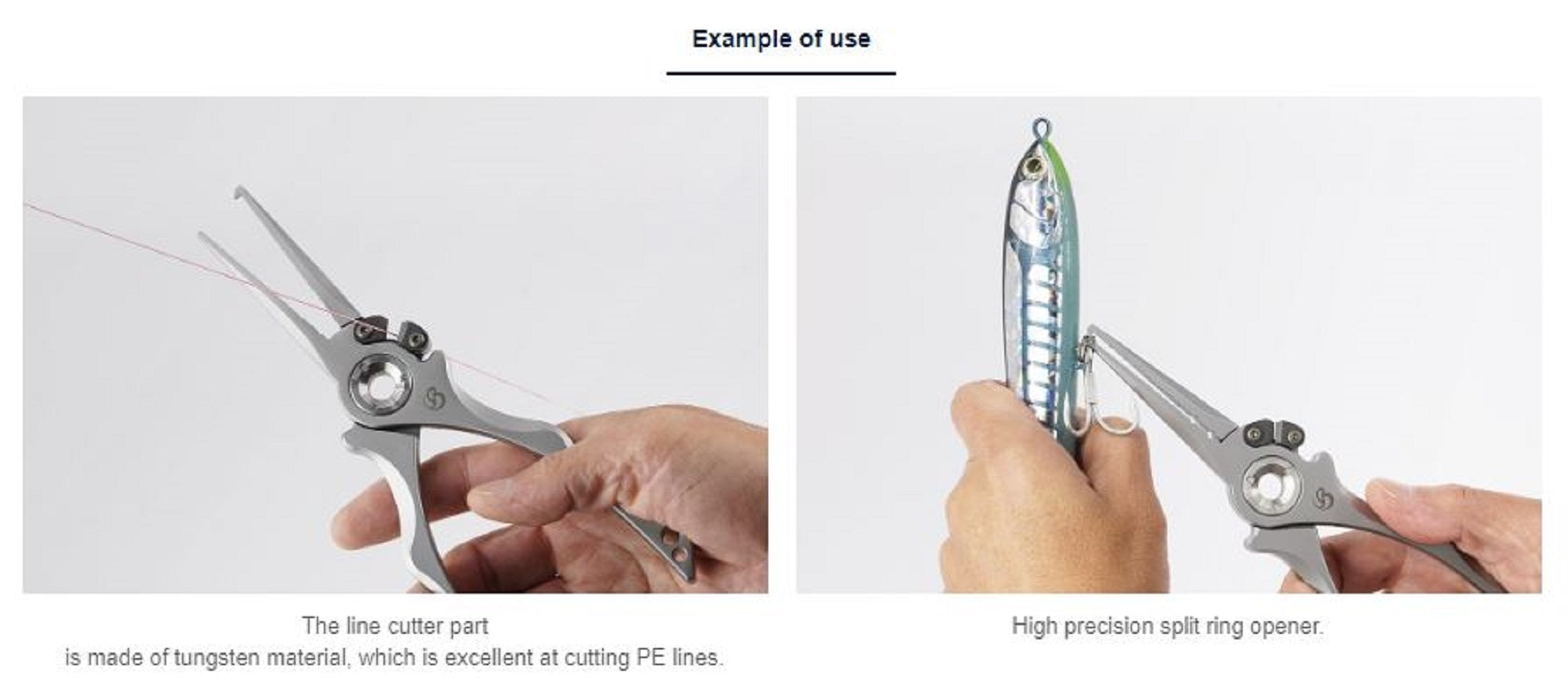 Example of use

The line cutter part
is made of tungsten material, which is excellent at cutting PE lines.

High precision split ring opener.